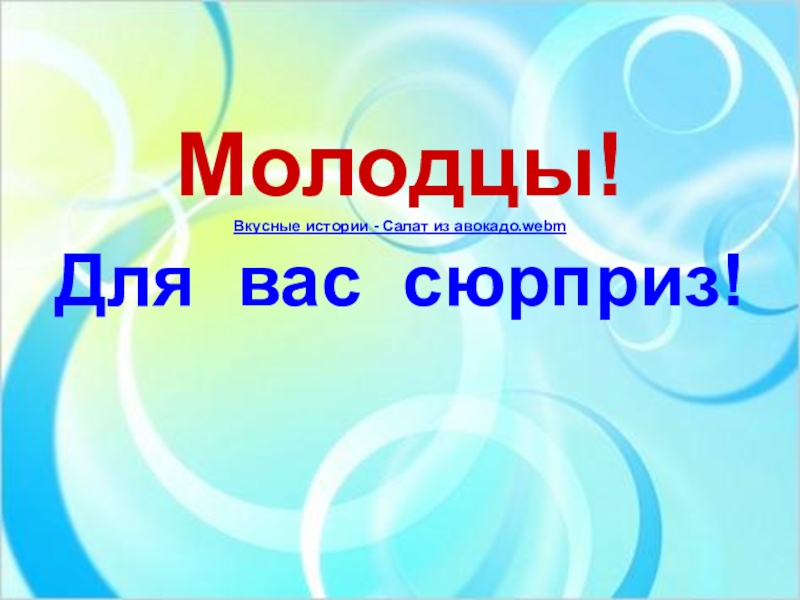 Молодцы!

Вкусные истории - Салат из авокадо.webm

Для вас сюрприз!